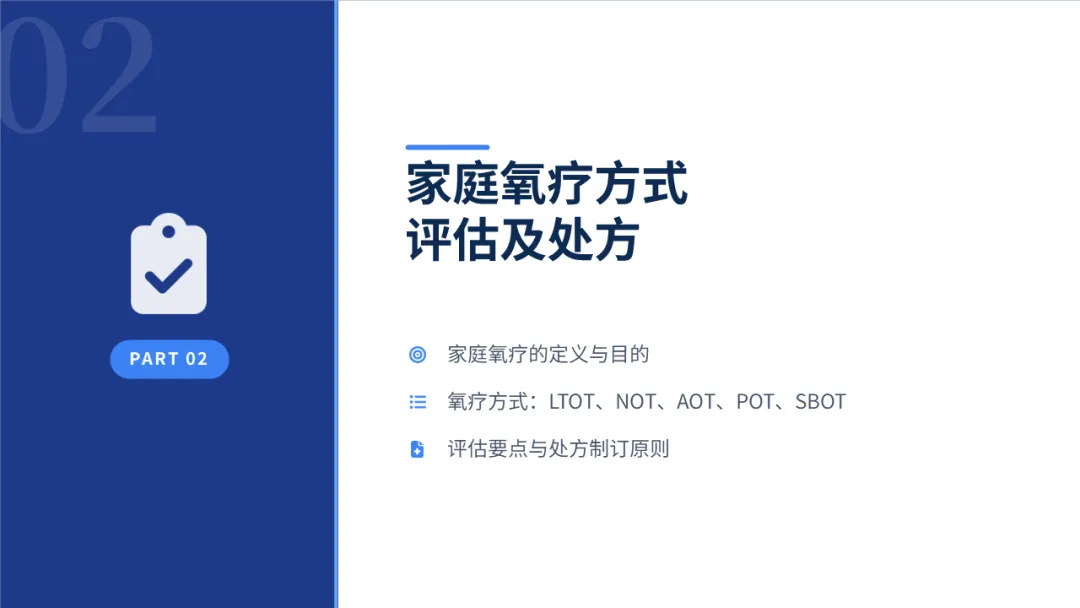 02

PART 02

家庭氧疗方式
评估及处方

家庭氧疗的定义与目的

氧疗方式：LTOT、NOT、AOT、POT、SBOT

评估要点与处方制订原则